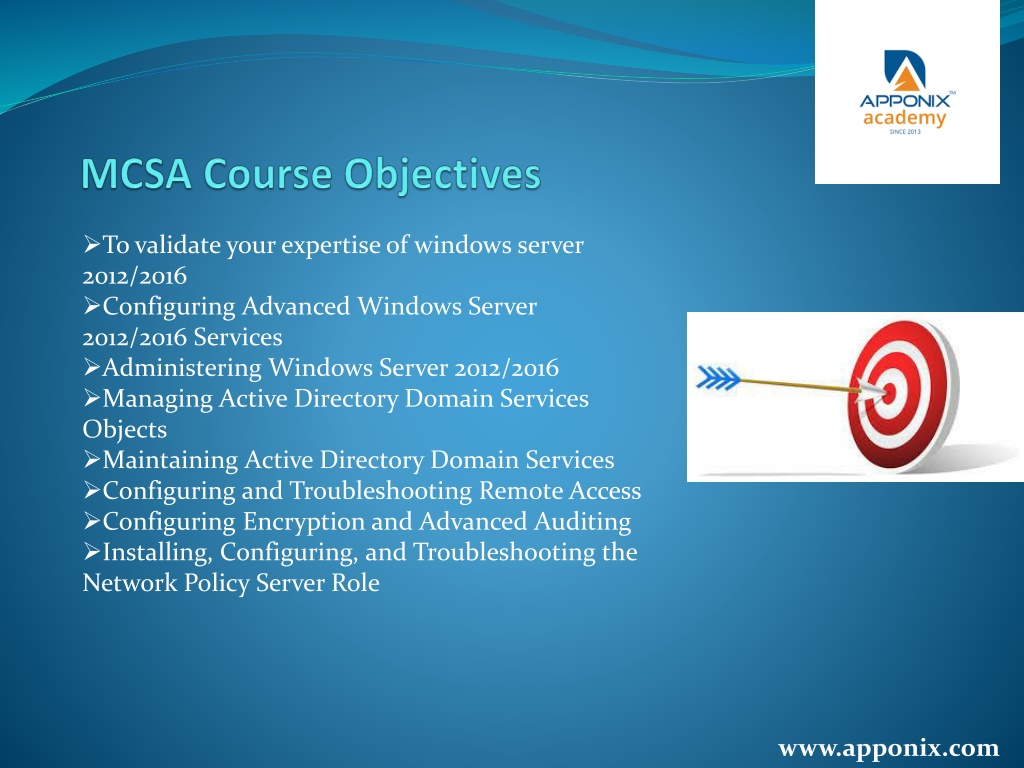 APPONIX™
academy
SINCE 2013

MCSA Course Objectives

➢To validate your expertise of windows server 2012/2016
➢Configuring Advanced Windows Server 2012/2016 Services
➢Administering Windows Server 2012/2016
➢Managing Active Directory Domain Services Objects
➢Maintaining Active Directory Domain Services
➢Configuring and Troubleshooting Remote Access
➢Configuring Encryption and Advanced Auditing
➢Installing, Configuring, and Troubleshooting the Network Policy Server Role

www.apponix.com